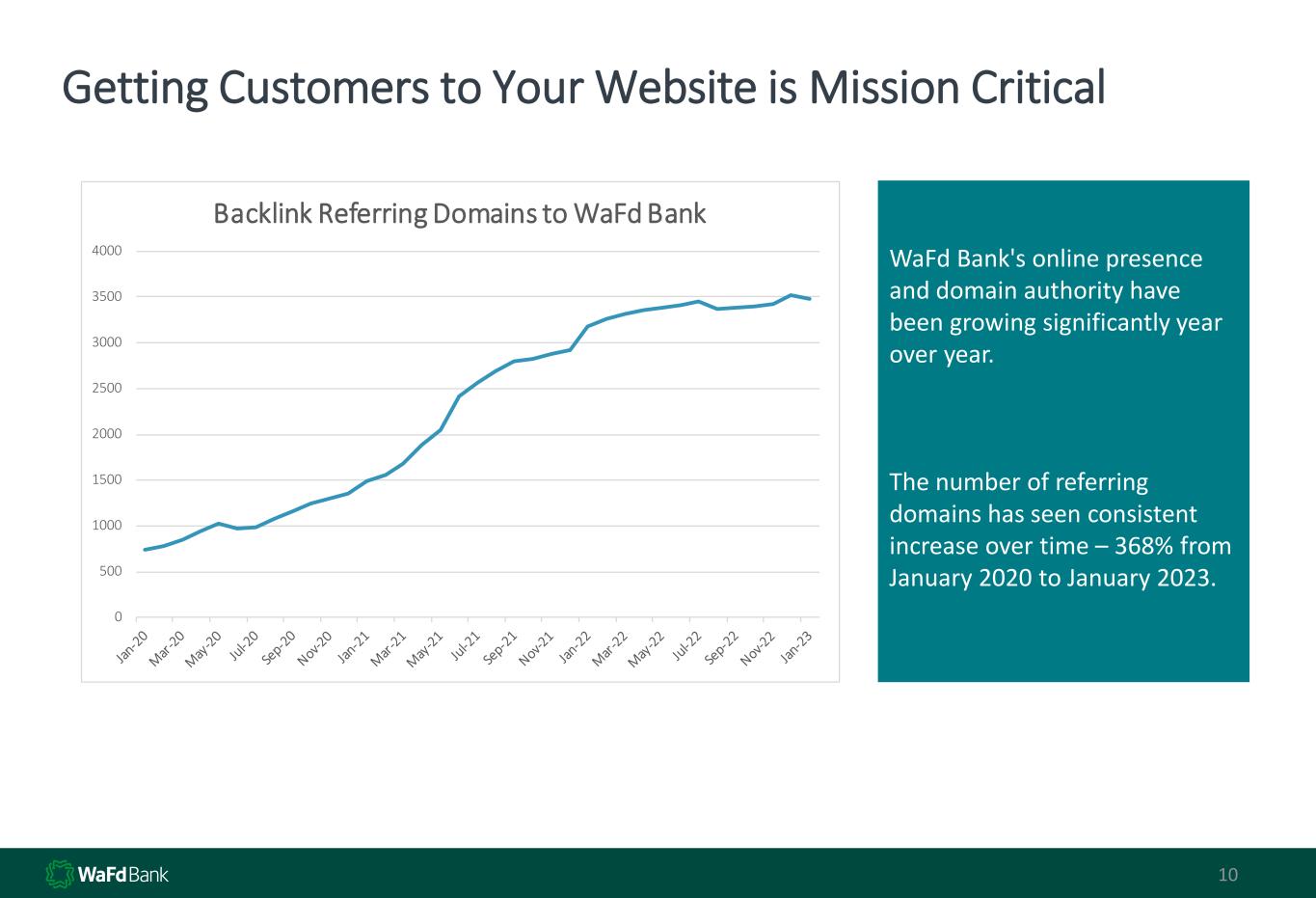 Getting Customers to Your Website is Mission Critical

Backlink Referring Domains to WaFd Bank

4000
3500
3000
2500
2000
1500
1000
500
0

Jan-20 Mar-20 May-20 Jul-20 Sep-20 Nov-20 Jan-21 Mar-21 May-21 Jul-21 Sep-21 Nov-21 Jan-22 Mar-22 May-22 Jul-22 Sep-22 Nov-22 Jan-23

WaFd Bank's online presence and domain authority have been growing significantly year over year.

The number of referring domains has seen consistent increase over time – 368% from January 2020 to January 2023.

WaFd Bank

10